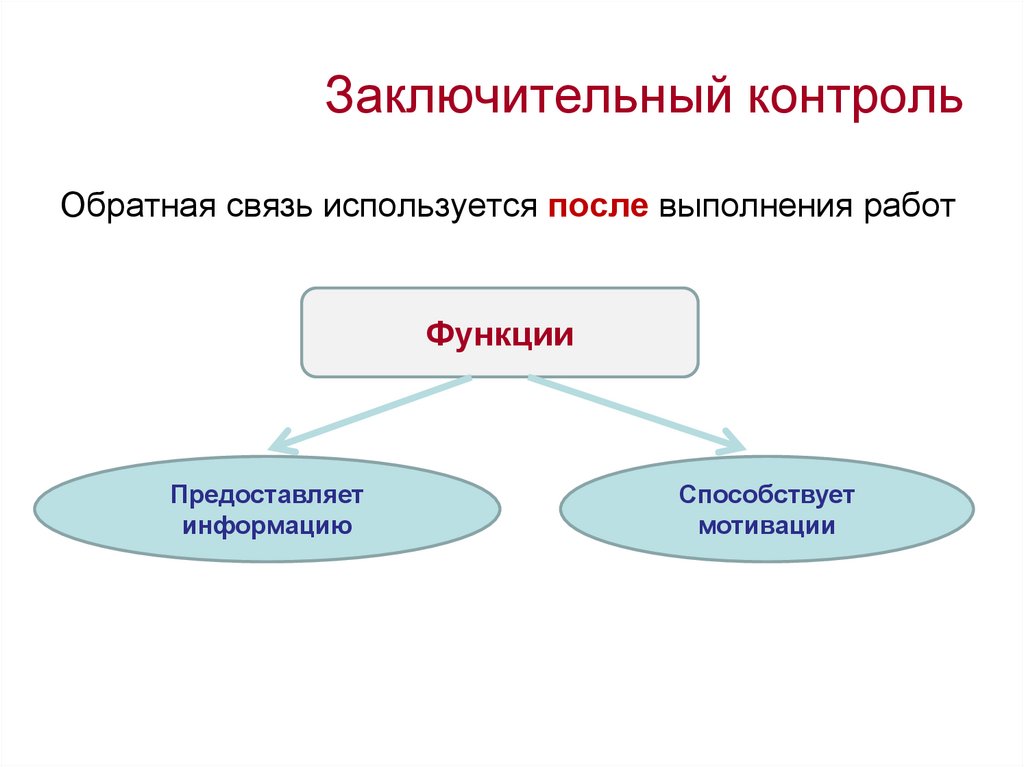 Заключительный контроль

Обратная связь используется после выполнения работ

Функции

Предоставляет информацию

Способствует мотивации